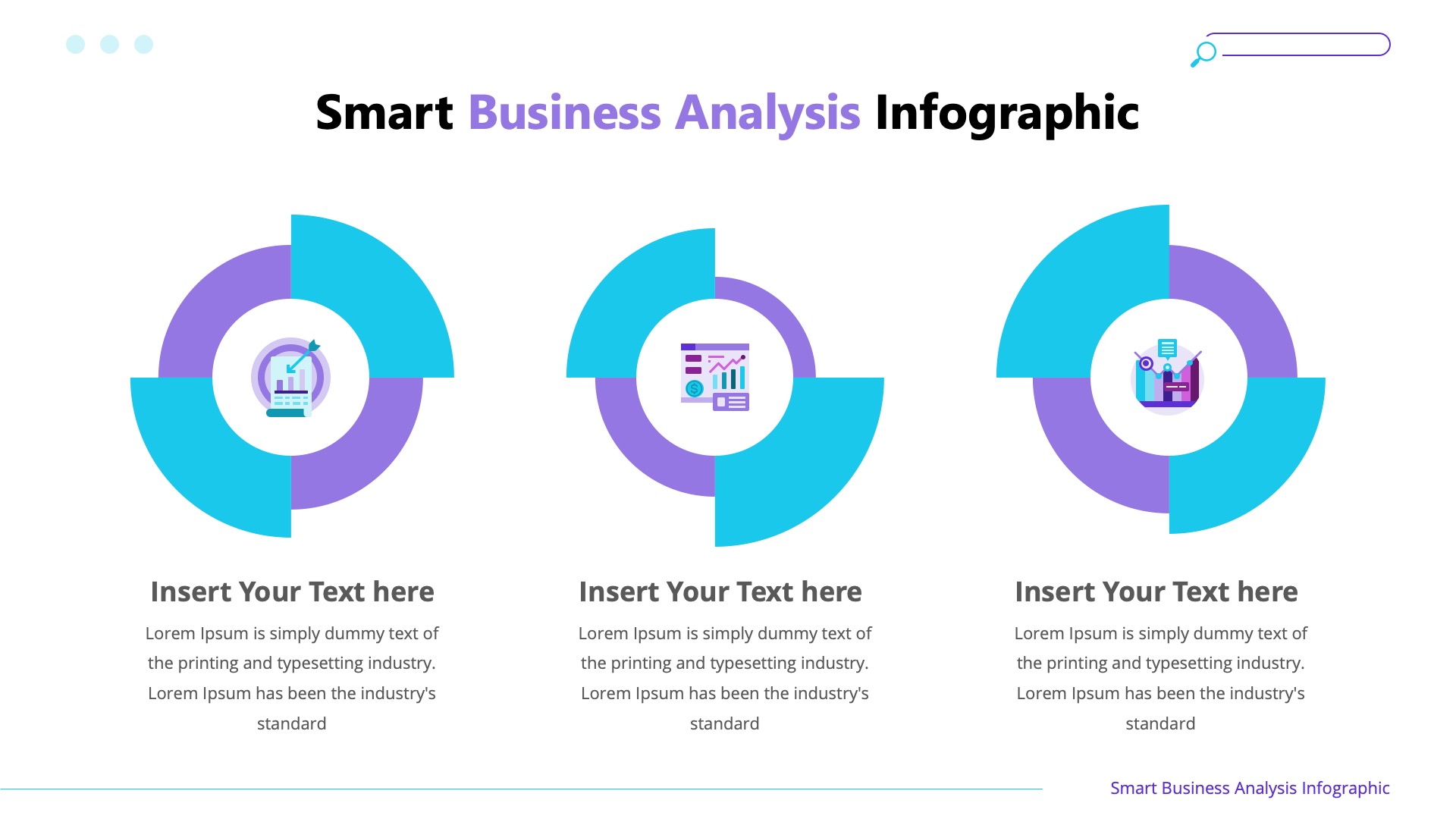 Smart Business Analysis Infographic

Insert Your Text here

Lorem Ipsum is simply dummy text of the printing and typesetting industry. Lorem Ipsum has been the industry's standard

Insert Your Text here

Lorem Ipsum is simply dummy text of the printing and typesetting industry. Lorem Ipsum has been the industry's standard

Insert Your Text here

Lorem Ipsum is simply dummy text of the printing and typesetting industry. Lorem Ipsum has been the industry's standard

Smart Business Analysis Infographic